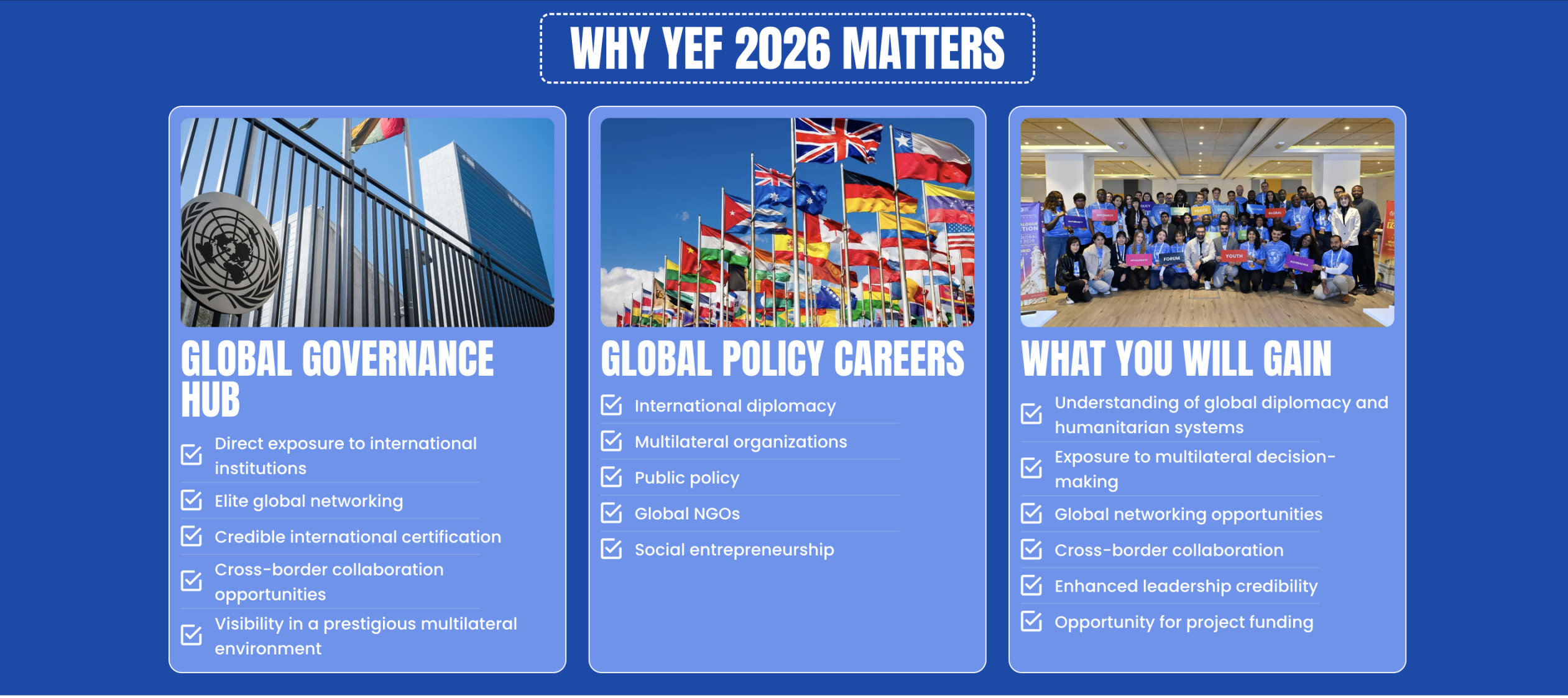 WHY YEF 2026 MATTERS

GLOBAL GOVERNANCE HUB

☑ Direct exposure to international institutions
☑ Elite global networking
☑ Credible international certification
☑ Cross-border collaboration opportunities
☑ Visibility in a prestigious multilateral environment

GLOBAL POLICY CAREERS

☑ International diplomacy
☑ Multilateral organizations
☑ Public policy
☑ Global NGOs
☑ Social entrepreneurship

WHAT YOU WILL GAIN

☑ Understanding of global diplomacy and humanitarian systems
☑ Exposure to multilateral decision-making
☑ Global networking opportunities
☑ Cross-border collaboration
☑ Enhanced leadership credibility
☑ Opportunity for project funding